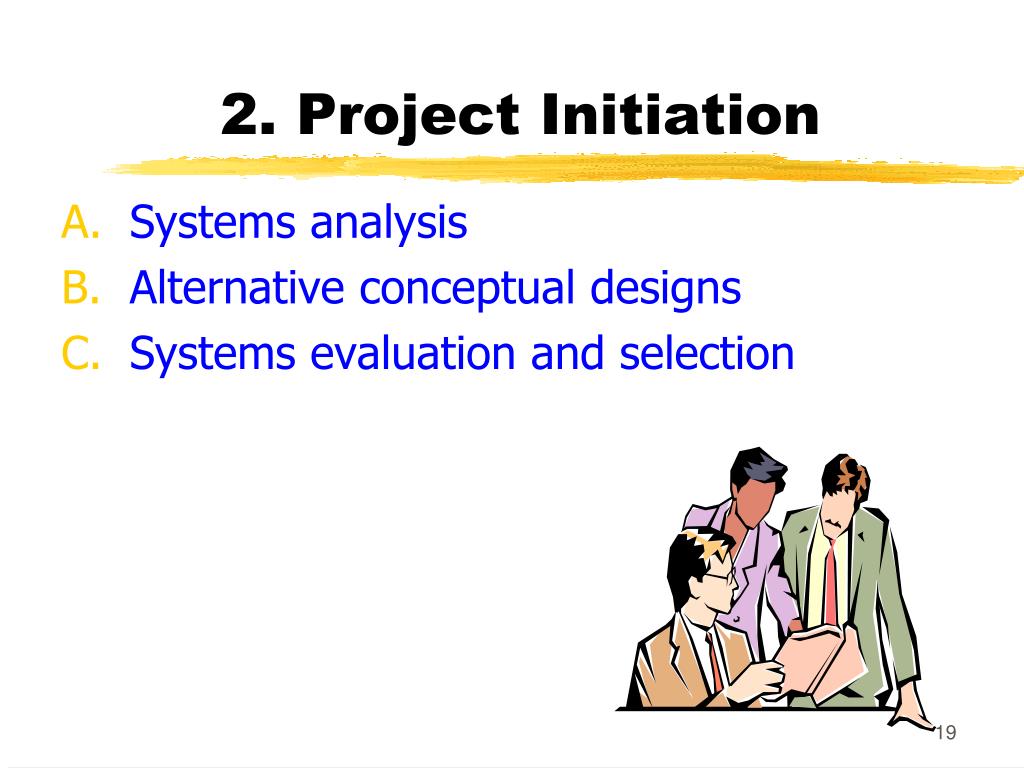 2. Project Initiation

A. Systems analysis
B. Alternative conceptual designs
C. Systems evaluation and selection

19